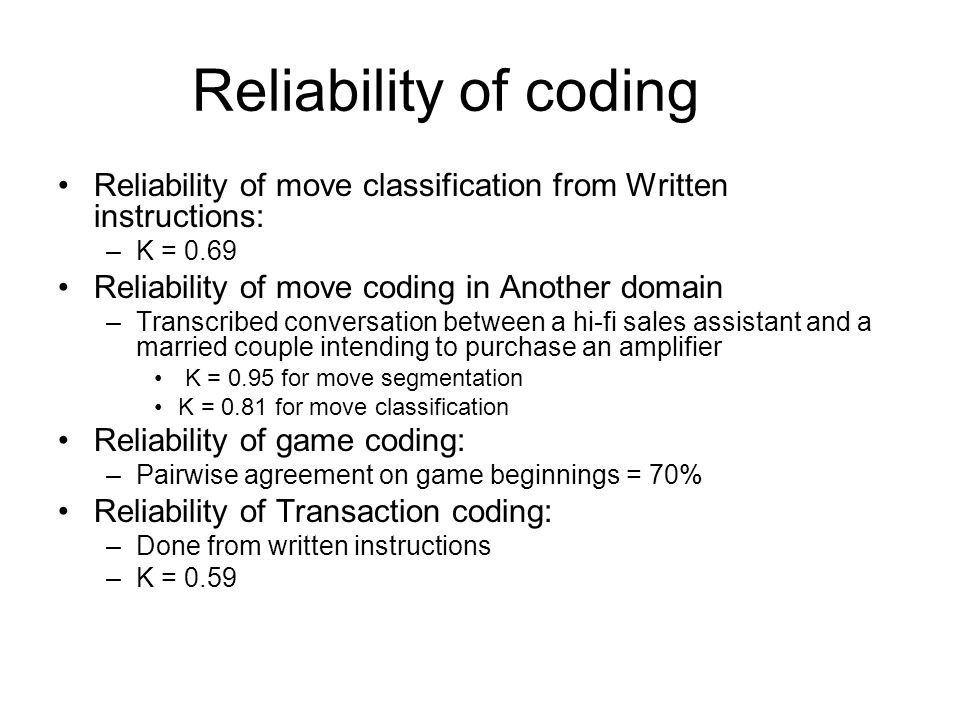 Reliability of coding

• Reliability of move classification from Written instructions:
– K = 0.69
• Reliability of move coding in Another domain
– Transcribed conversation between a hi-fi sales assistant and a married couple intending to purchase an amplifier
• K = 0.95 for move segmentation
• K = 0.81 for move classification
• Reliability of game coding:
– Pairwise agreement on game beginnings = 70%
• Reliability of Transaction coding:
– Done from written instructions
– K = 0.59